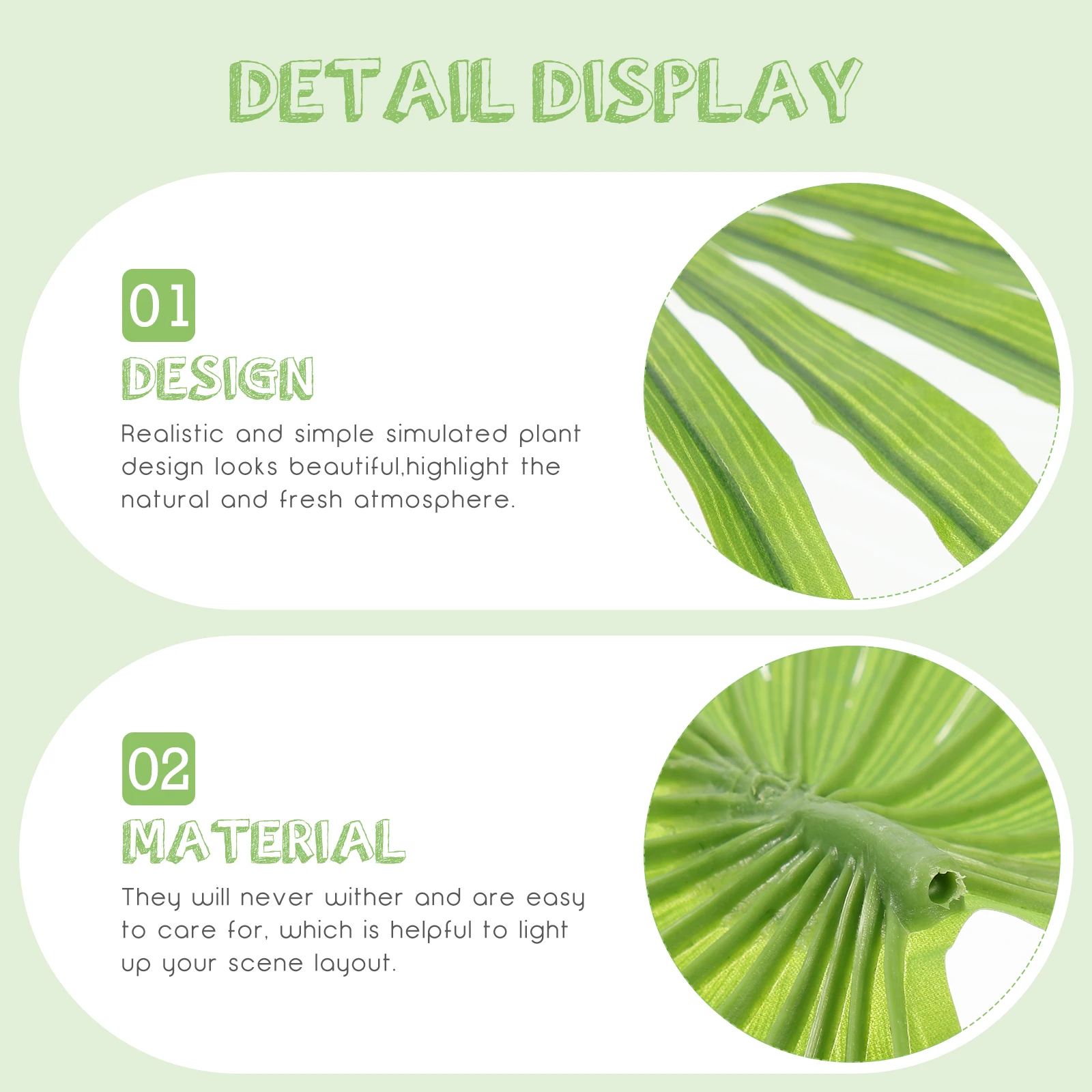 DETAIL DISPLAY

01

DESIGN

Realistic and simple simulated plant design looks beautiful,highlight the natural and fresh atmosphere.

02

MATERIAL

They will never wither and are easy to care for, which is helpful to light up your scene layout.